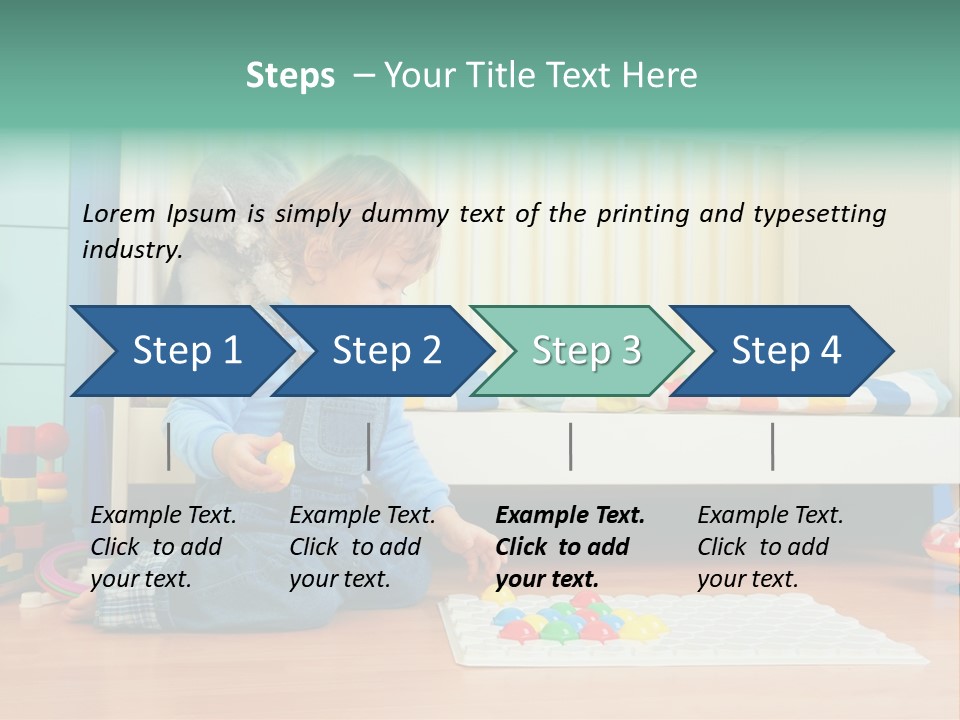 Steps – Your Title Text Here

Lorem Ipsum is simply dummy text of the printing and typesetting industry.

Step 1

Step 2

Step 3

Step 4

Example Text. Click to add your text.

Example Text. Click to add your text.

Example Text. Click to add your text.

Example Text. Click to add your text.